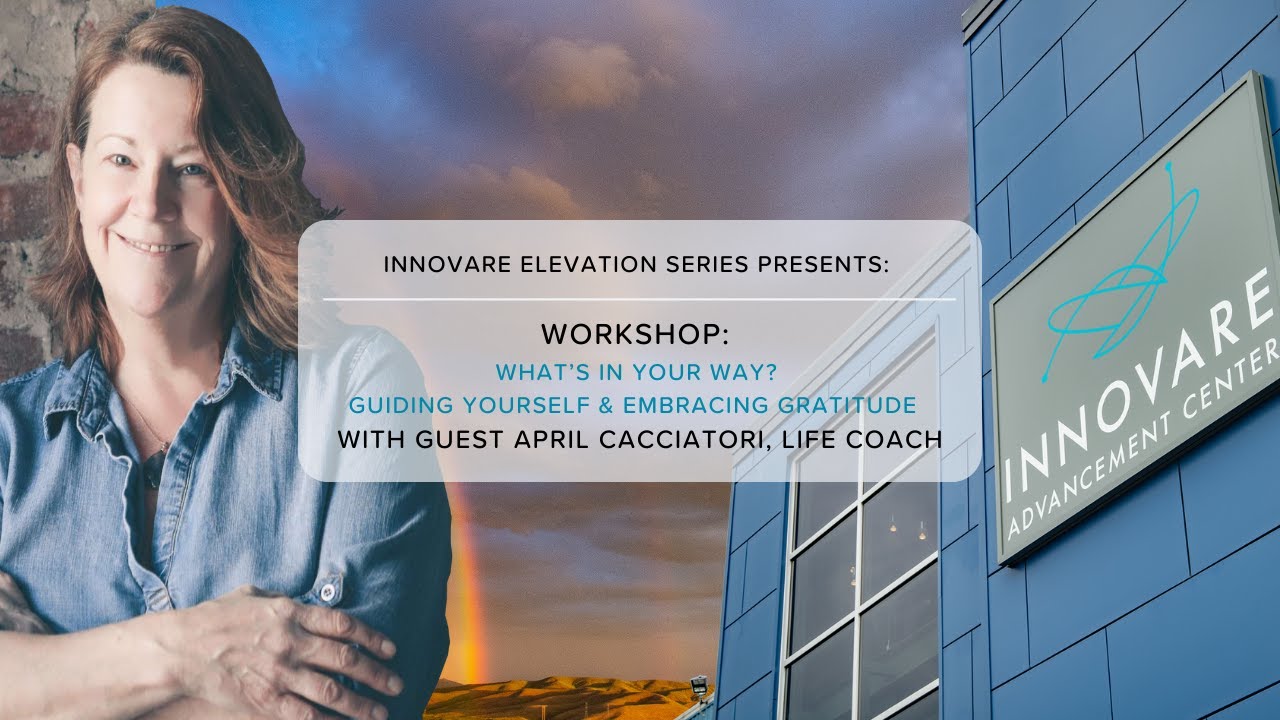 INNOVARE ELEVATION SERIES PRESENTS:

WORKSHOP:
WHAT'S IN YOUR WAY?
GUIDING YOURSELF & EMBRACING GRATITUDE
WITH GUEST APRIL CACCIATORI, LIFE COACH

INNOVARE
ADVANCEMENT CENTER